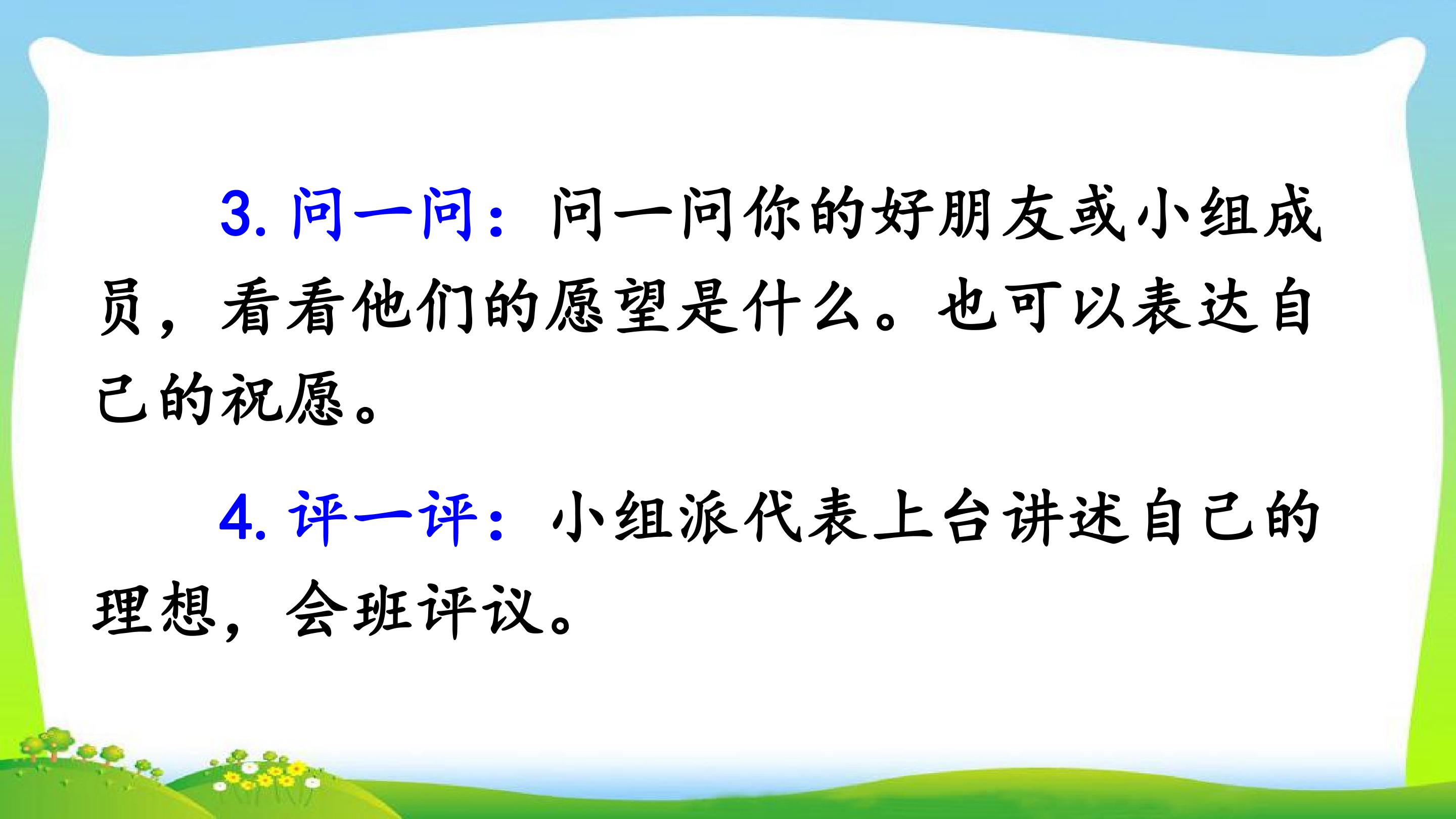 3.问一问：问一问你的好朋友或小组成员，看看他们的愿望是什么。也可以表达自己的祝愿。

4.评一评：小组派代表上台讲述自己的理想，会班评议。